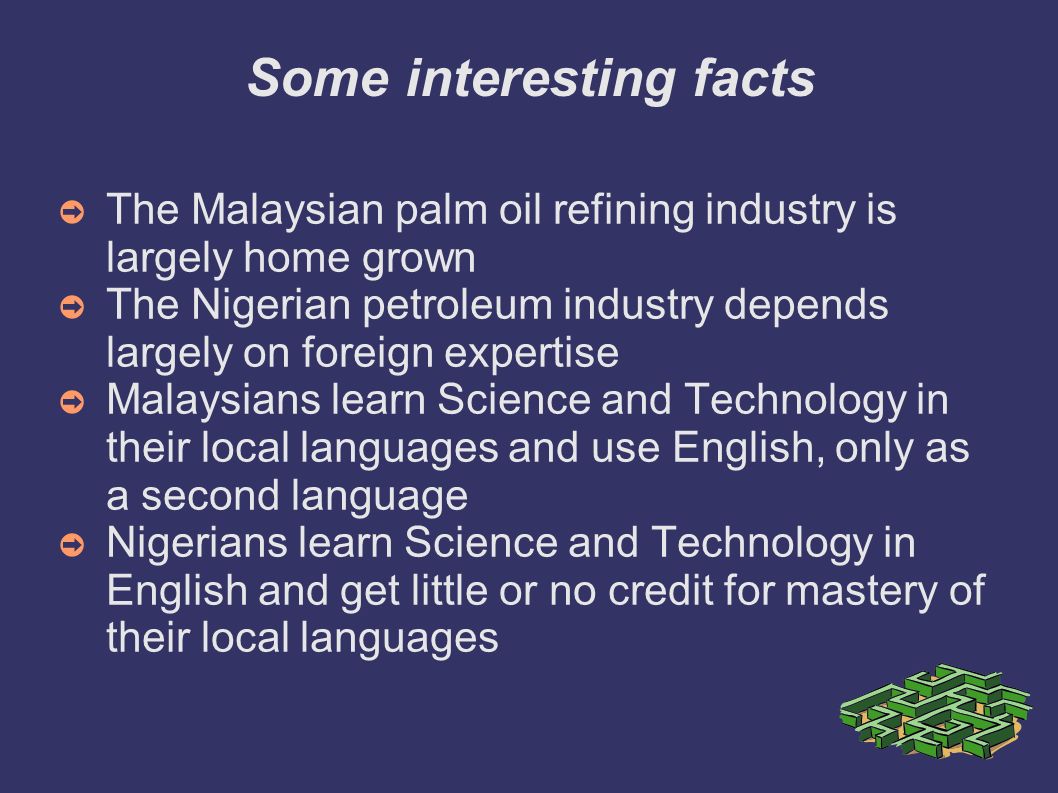 Some interesting facts

➲ The Malaysian palm oil refining industry is largely home grown
➲ The Nigerian petroleum industry depends largely on foreign expertise
➲ Malaysians learn Science and Technology in their local languages and use English, only as a second language
➲ Nigerians learn Science and Technology in English and get little or no credit for mastery of their local languages